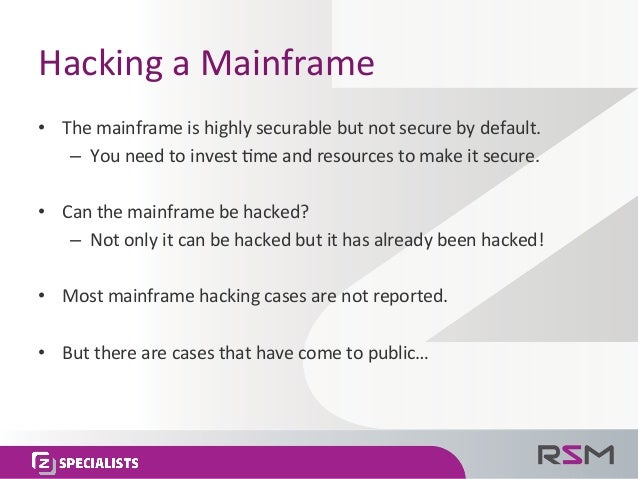 Hacking a Mainframe

• The mainframe is highly securable but not secure by default.
– You need to invest time and resources to make it secure.

• Can the mainframe be hacked?
– Not only it can be hacked but it has already been hacked!

• Most mainframe hacking cases are not reported.

• But there are cases that have come to public…

Z SPECIALISTS

RSM